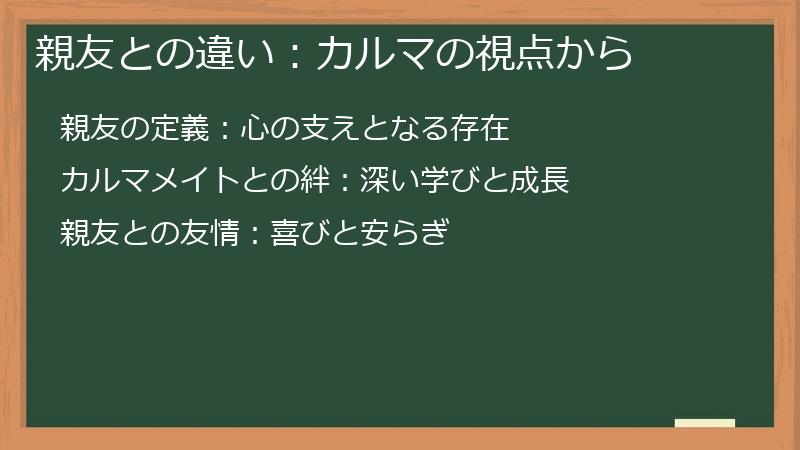 親友との違い：カルマの視点から

親友の定義：心の支えとなる存在

カルマメイトとの絆：深い学びと成長

親友との友情：喜びと安らぎ